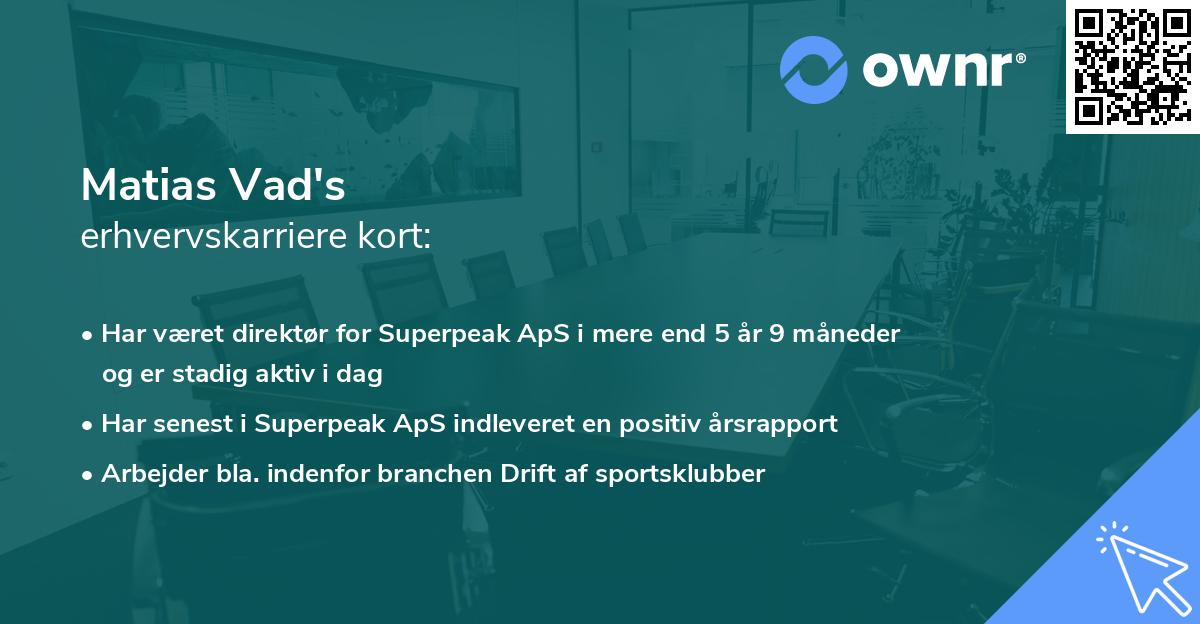 ownr®

Matias Vad's
erhvervskarriere kort:

• Har været direktør for Superpeak ApS i mere end 5 år 9 måneder og er stadig aktiv i dag
• Har senest i Superpeak ApS indleveret en positiv årsrapport
• Arbejder bla. indenfor branchen Drift af sportsklubber